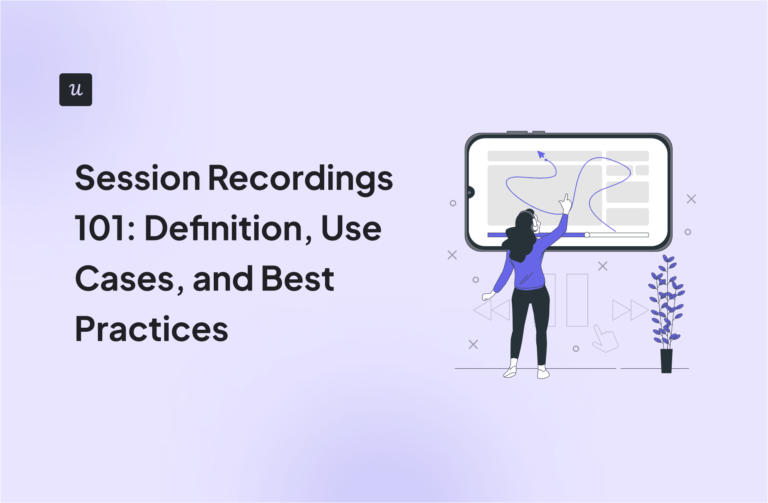 u

Session Recordings 101: Definition, Use Cases, and Best Practices